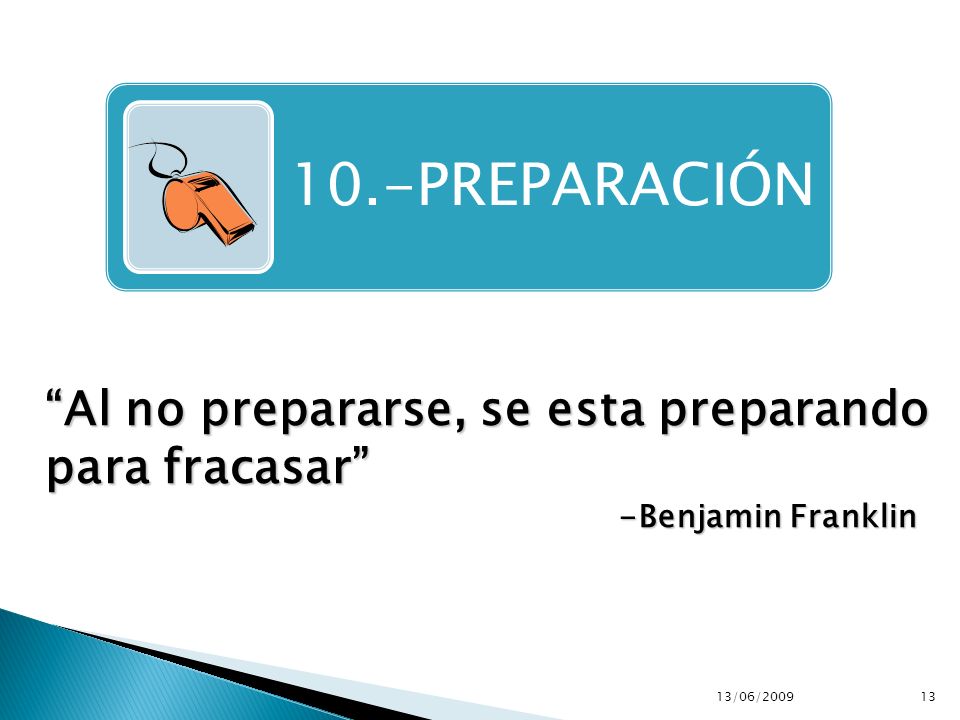 10.-PREPARACIÓN

“Al no prepararse, se esta preparando para fracasar”

-Benjamin Franklin

13/06/2009

13